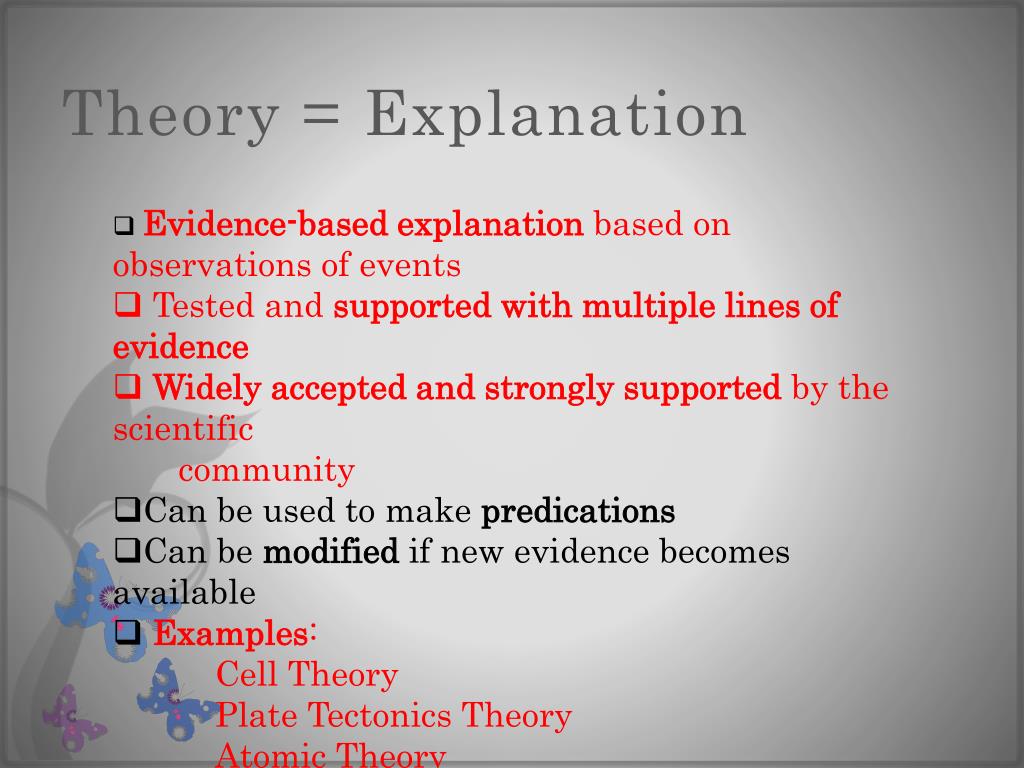 Theory = Explanation

❑ Evidence-based explanation based on observations of events
❑ Tested and supported with multiple lines of evidence
❑ Widely accepted and strongly supported by the scientific community
❑Can be used to make predications
❑Can be modified if new evidence becomes available
❑ Examples:
Cell Theory
Plate Tectonics Theory
Atomic Theory